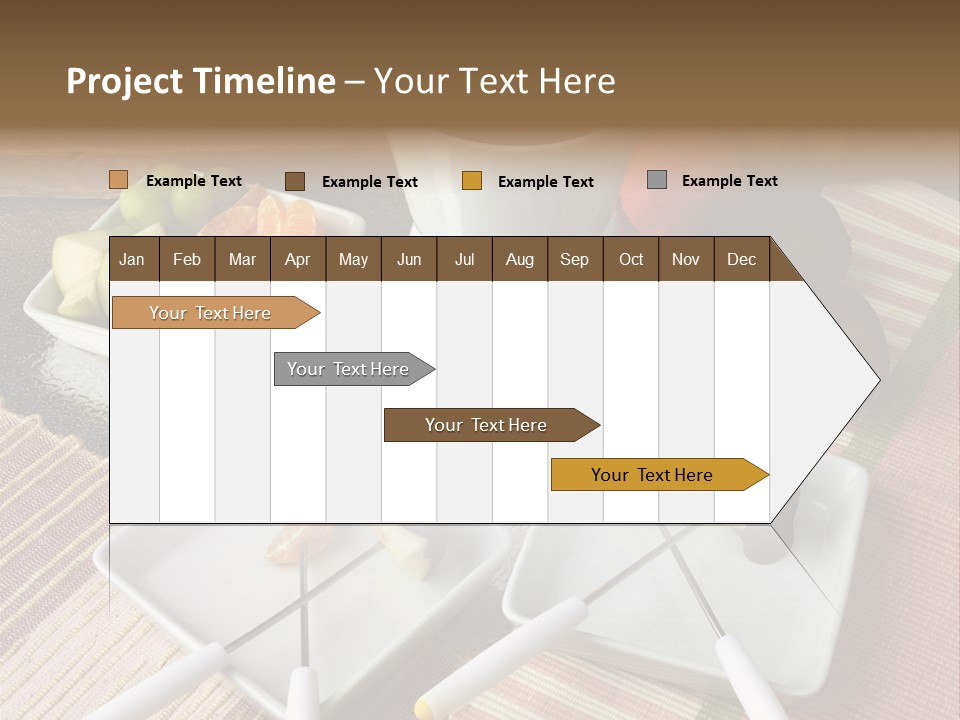 Project Timeline – Your Text Here

Example Text
Example Text
Example Text
Example Text

| Jan | Feb | Mar | Apr | May | Jun | Jul | Aug | Sep | Oct | Nov | Dec |
|---|---|---|---|---|---|---|---|---|---|---|---|

Your Text Here

Your Text Here

Your Text Here

Your Text Here